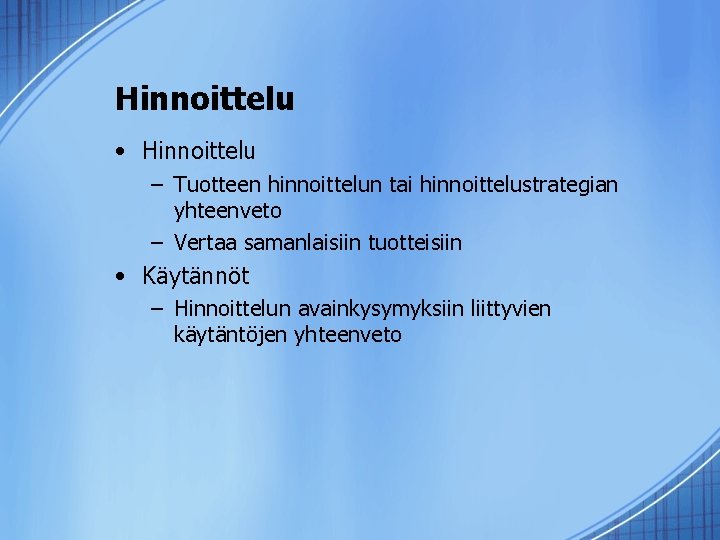 Hinnoittelu

• Hinnoittelu
  – Tuotteen hinnoittelun tai hinnoittelustrategian yhteenveto
  – Vertaa samanlaisiin tuotteisiin
• Käytännöt
  – Hinnoittelun avainkysymyksiin liittyvien käytäntöjen yhteenveto